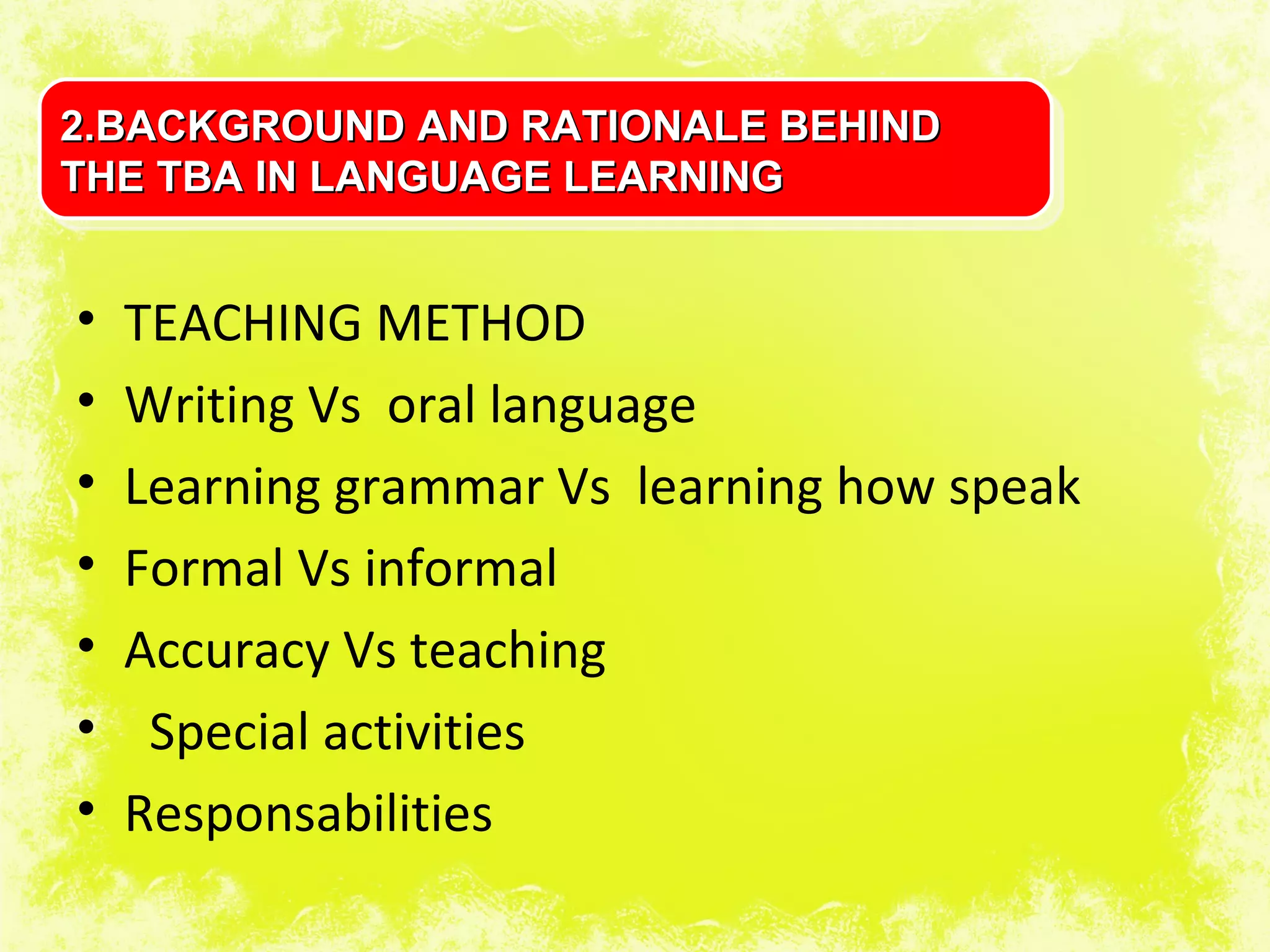 2.BACKGROUND AND RATIONALE BEHIND THE TBA IN LANGUAGE LEARNING

• TEACHING METHOD
• Writing Vs oral language
• Learning grammar Vs learning how speak
• Formal Vs informal
• Accuracy Vs teaching
• Special activities
• Responsabilities